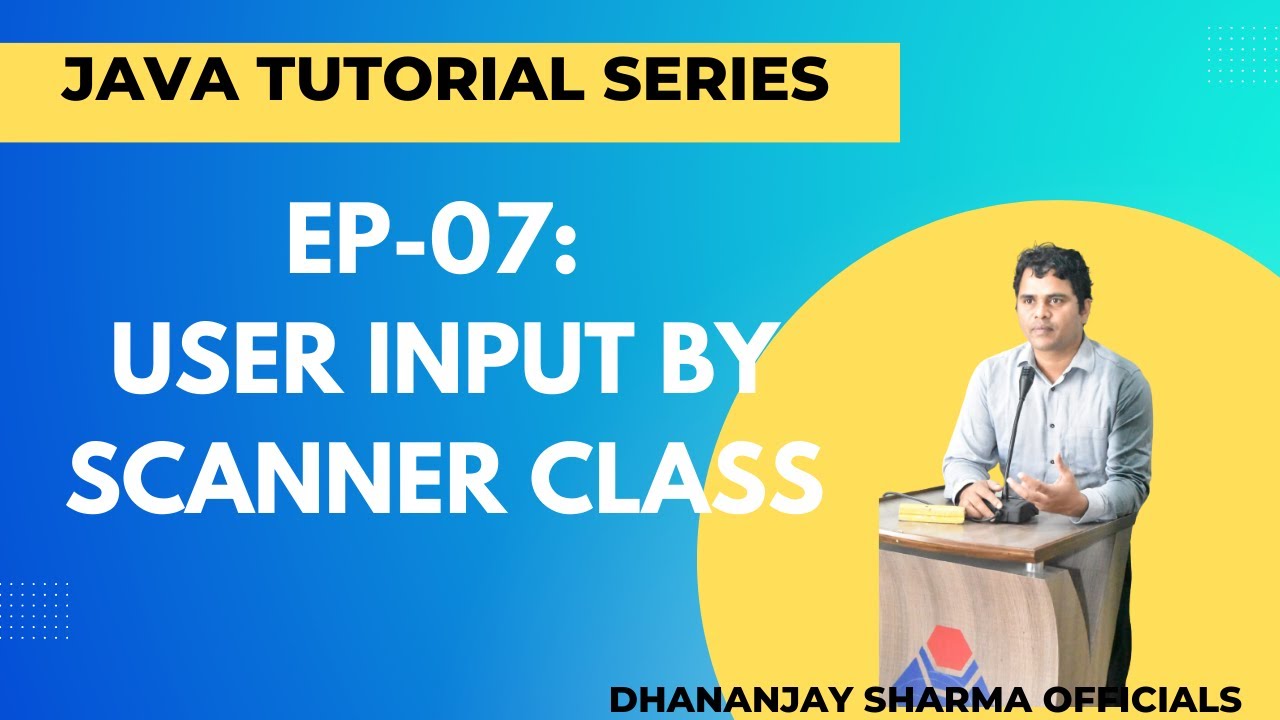 JAVA TUTORIAL SERIES

EP-07:
USER INPUT BY SCANNER CLASS

DHANANJAY SHARMA OFFICIALS